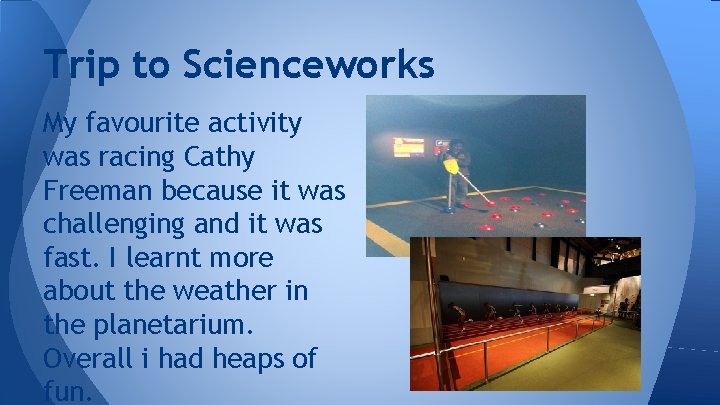 Trip to Scienceworks

My favourite activity was racing Cathy Freeman because it was challenging and it was fast. I learnt more about the weather in the planetarium. Overall i had heaps of fun.